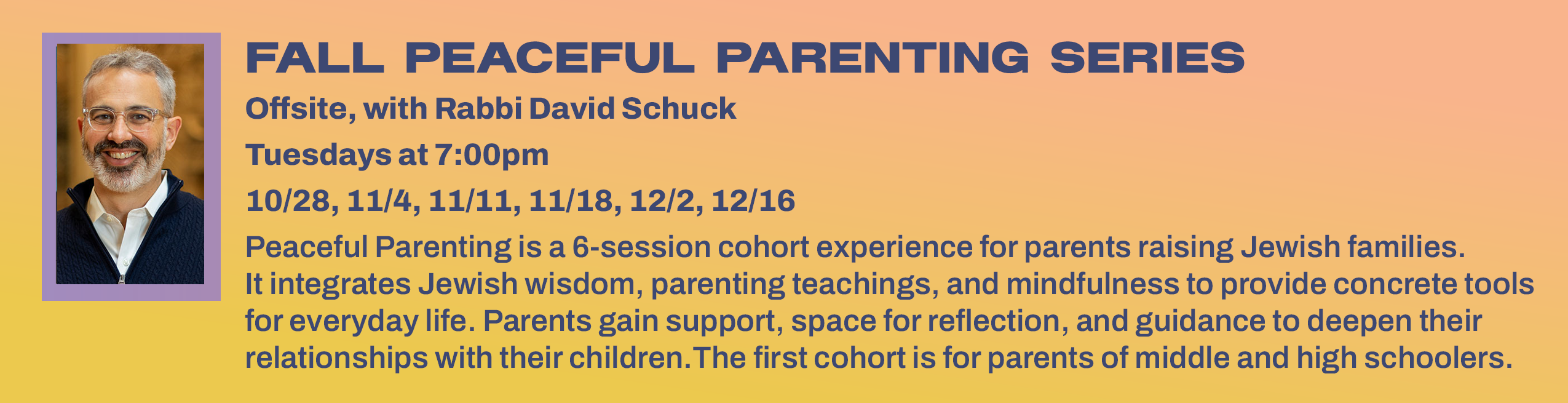 FALL PEACEFUL PARENTING SERIES

Offsite, with Rabbi David Schuck

Tuesdays at 7:00pm

10/28, 11/4, 11/11, 11/18, 12/2, 12/16

Peaceful Parenting is a 6-session cohort experience for parents raising Jewish families. It integrates Jewish wisdom, parenting teachings, and mindfulness to provide concrete tools for everyday life. Parents gain support, space for reflection, and guidance to deepen their relationships with their children.The first cohort is for parents of middle and high schoolers.